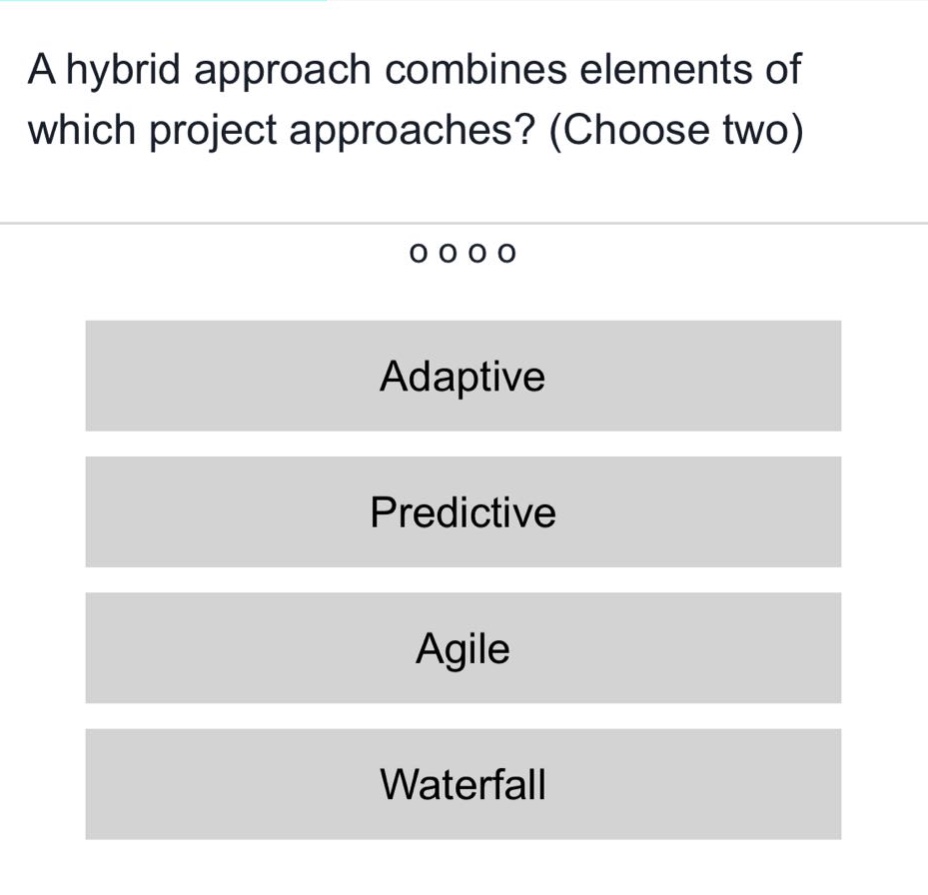 A hybrid approach combines elements of which project approaches? (Choose two)

o o o o

Adaptive

Predictive

Agile

Waterfall